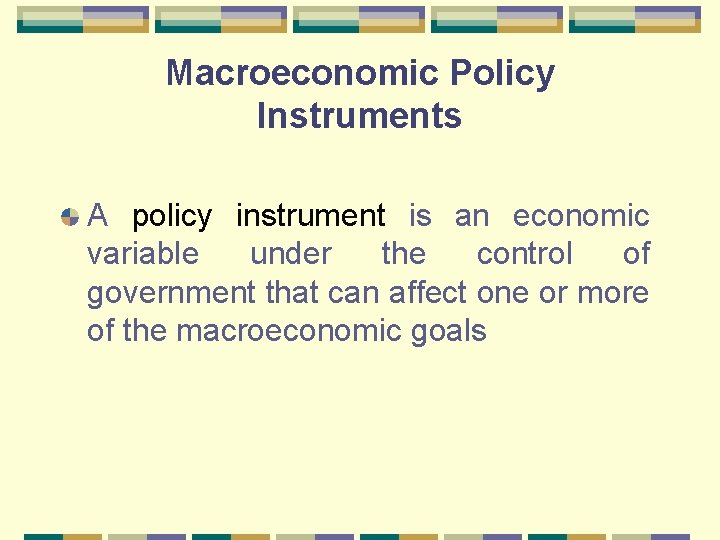 Macroeconomic Policy Instruments

A policy instrument is an economic variable under the control of government that can affect one or more of the macroeconomic goals